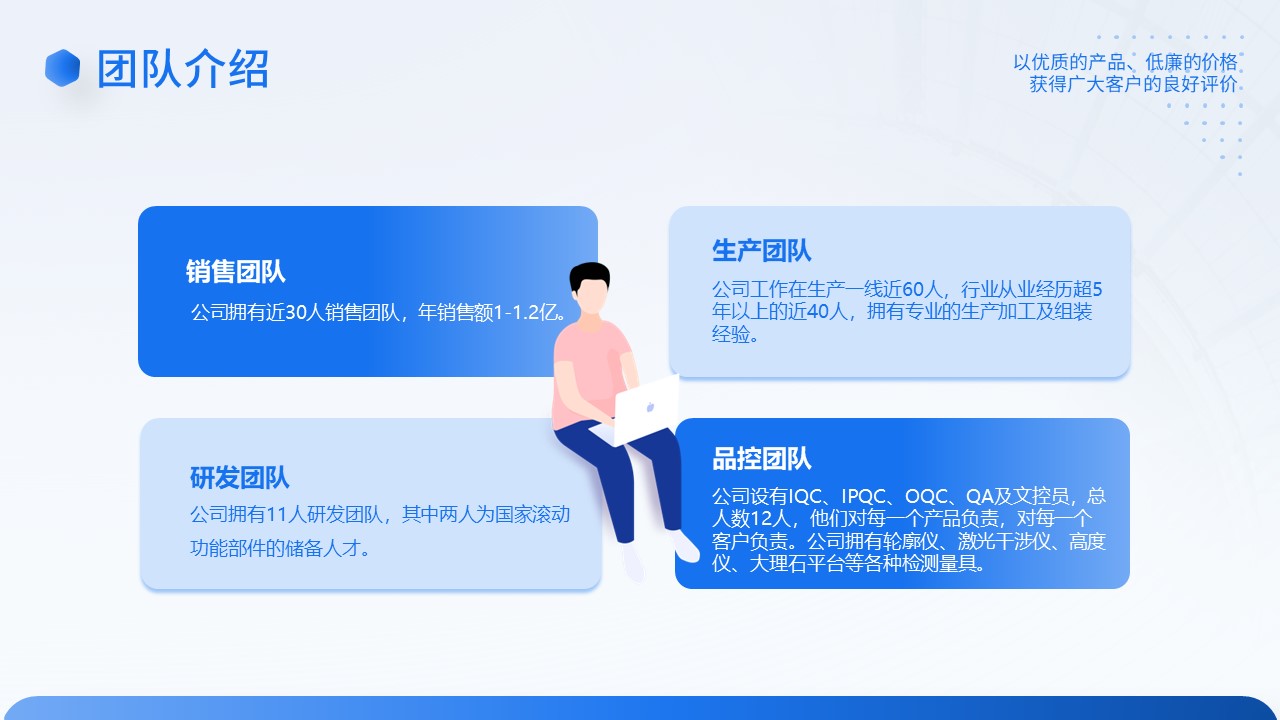 团队介绍

以优质的产品、低廉的价格
获得广大客户的良好评价

销售团队

公司拥有近30人销售团队，年销售额1-1.2亿。

生产团队

公司工作在生产一线近60人，行业从业经历超5年以上的近40人，拥有专业的生产加工及组装经验。

研发团队

公司拥有11人研发团队，其中两人为国家滚动功能部件的储备人才。

品控团队

公司设有IQC、IPQC、OQC、QA及文控员，总人数12人，他们对每一个产品负责，对每一个客户负责。公司拥有轮廓仪、激光干涉仪、高度仪、大理石平台等各种检测量具。